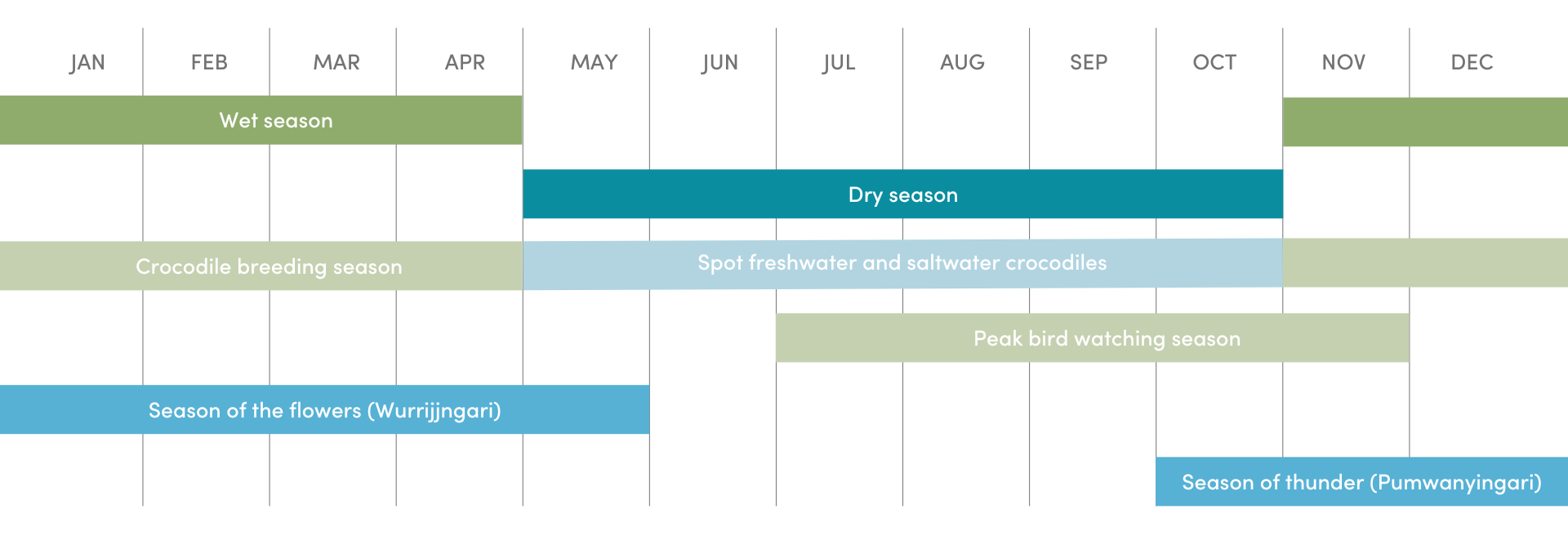 JAN FEB MAR APR MAY JUN JUL AUG SEP OCT NOV DEC

Wet season

Dry season

Crocodile breeding season

Spot freshwater and saltwater crocodiles

Peak bird watching season

Season of the flowers (Wurrijngari)

Season of thunder (Pumwanyingari)